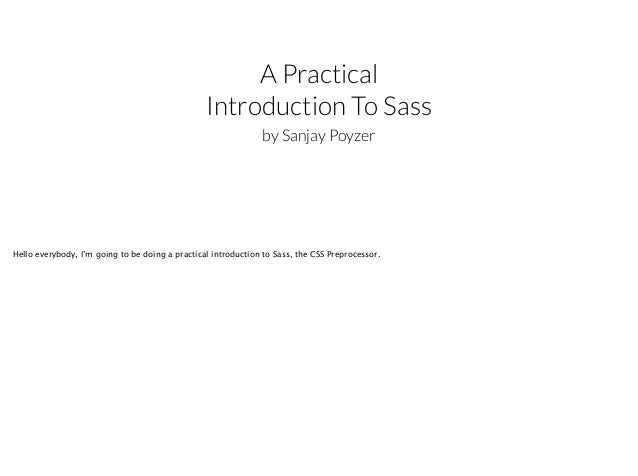 A Practical
Introduction To Sass

by Sanjay Poyzer

Hello everybody, I'm going to be doing a practical introduction to Sass, the CSS Preprocessor.